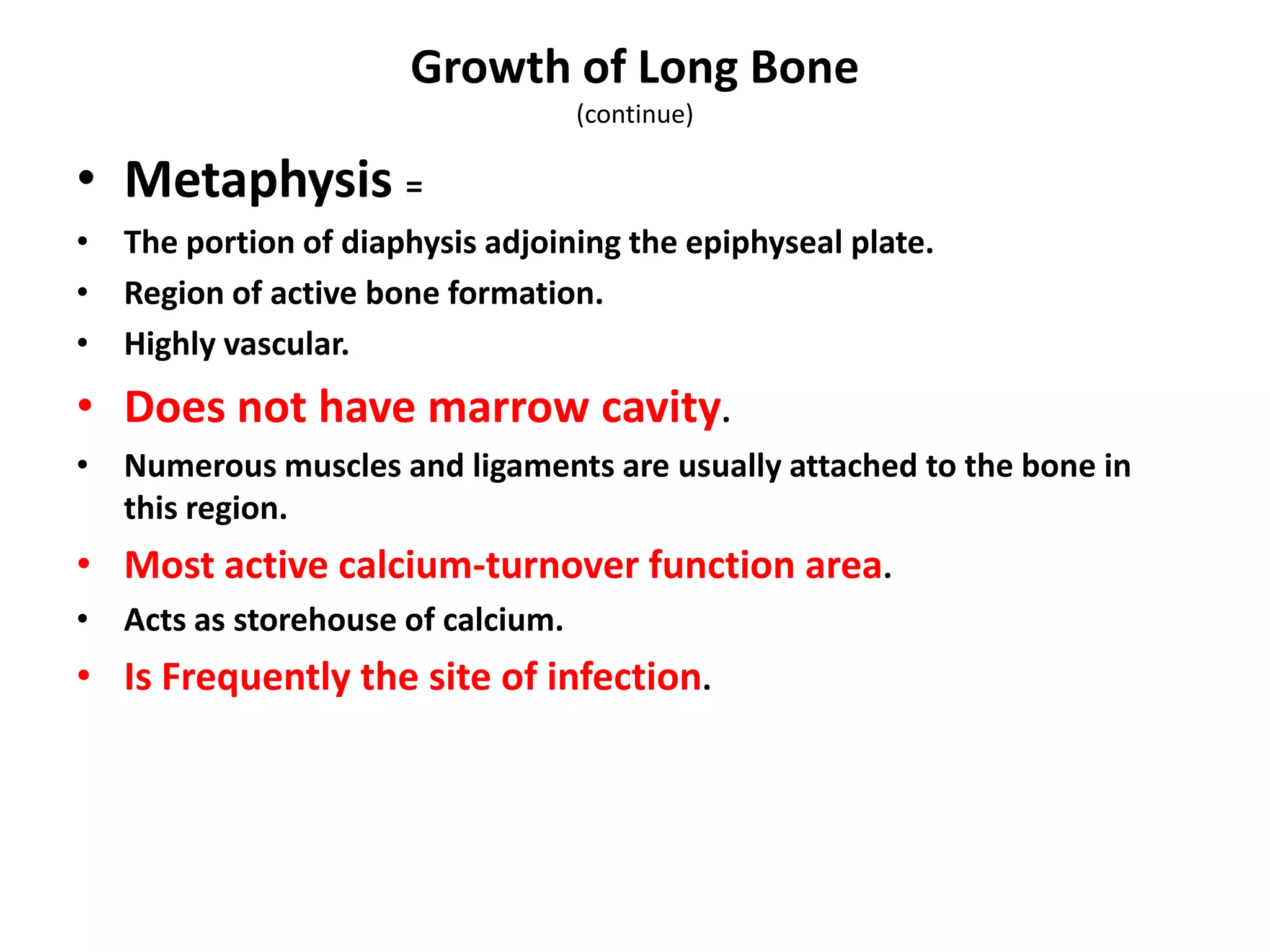 Growth of Long Bone
(continue)

• Metaphysis =
• The portion of diaphysis adjoining the epiphyseal plate.
• Region of active bone formation.
• Highly vascular.
• Does not have marrow cavity.
• Numerous muscles and ligaments are usually attached to the bone in this region.
• Most active calcium-turnover function area.
• Acts as storehouse of calcium.
• Is Frequently the site of infection.